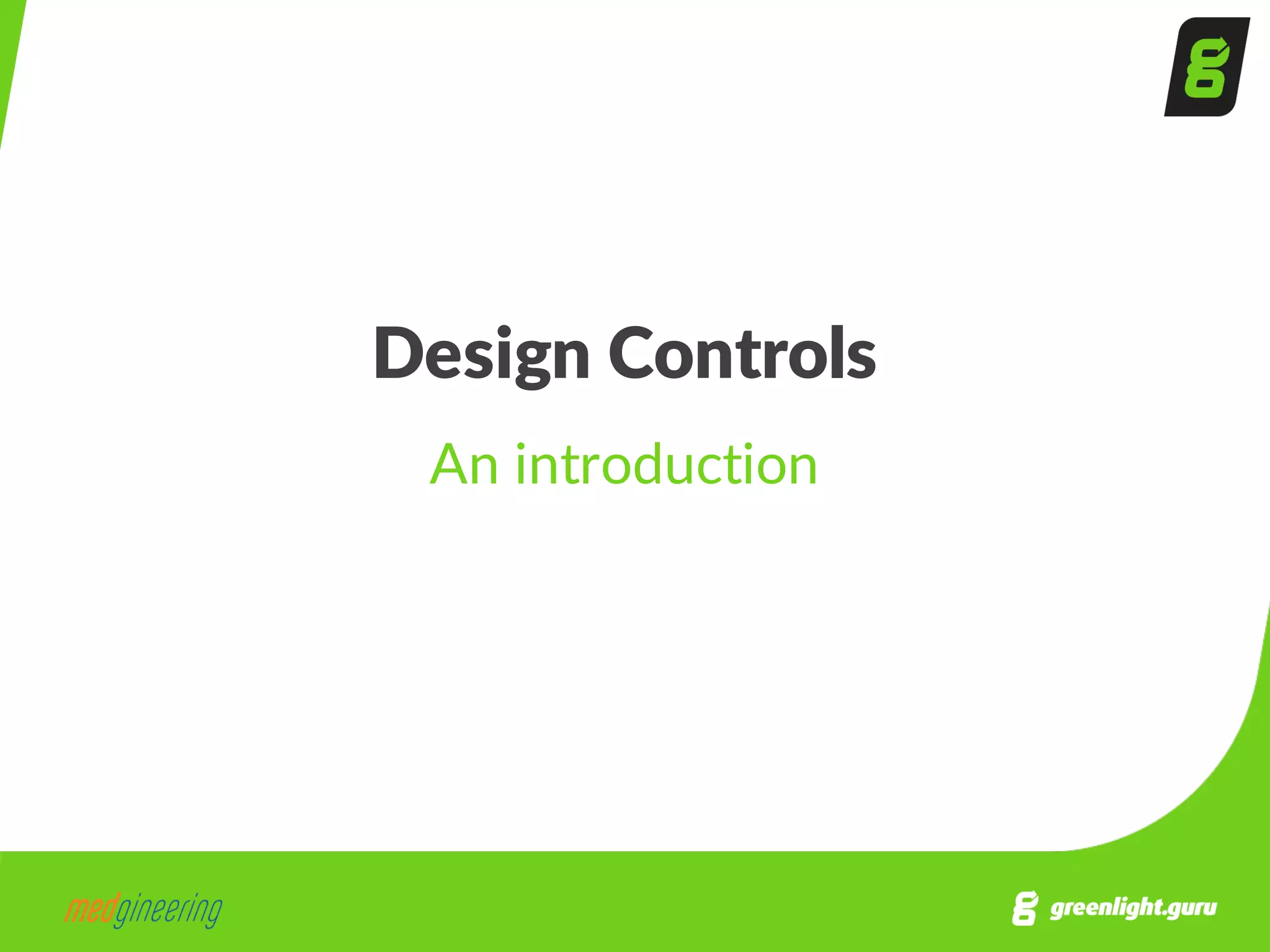 Design Controls

An introduction

medgineering

greenlight.guru